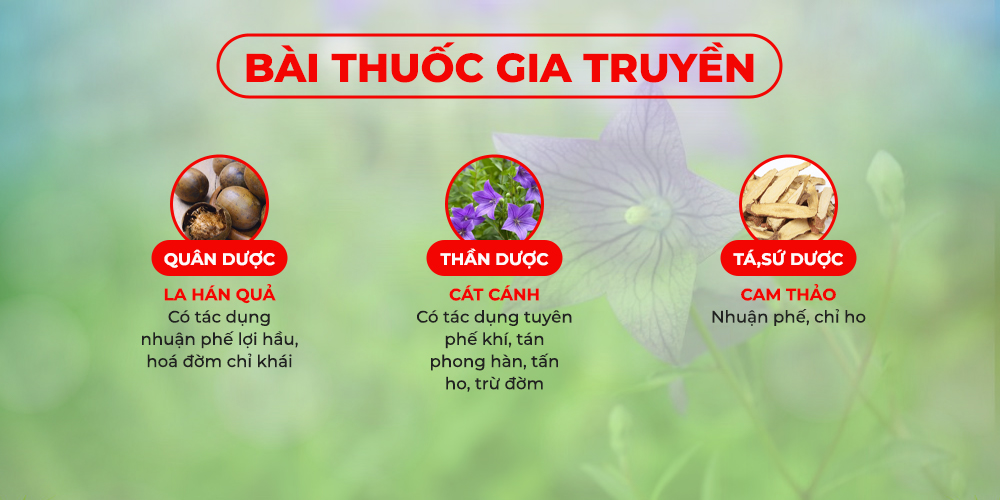 BÀI THUỐC GIA TRUYỀN

QUÂN DƯỢC
LA HÁN QUẢ
Có tác dụng nhuận phế lợi hầu, hoá đờm chỉ khái

THẦN DƯỢC
CÁT CÁNH
Có tác dụng tuyên phế khí, tán phong hàn, tấn ho, trừ đờm

TÁ,SỨ DƯỢC
CAM THẢO
Nhuận phế, chỉ ho